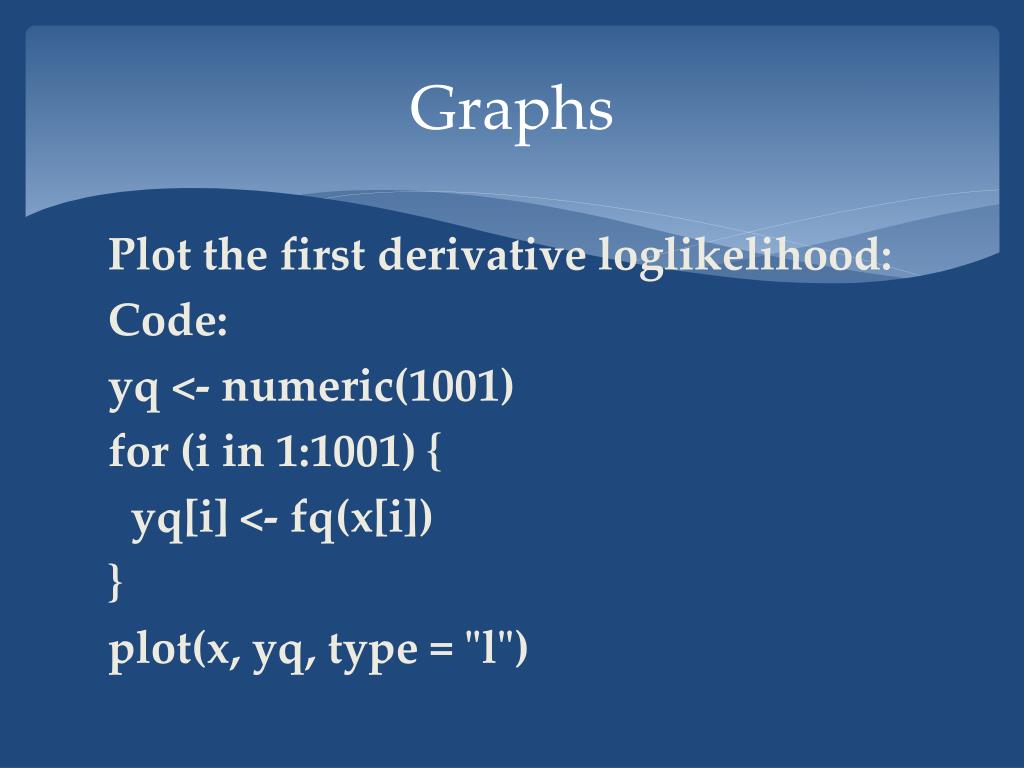 Graphs

Plot the first derivative loglikelihood:
Code:
yq <- numeric(1001)
for (i in 1:1001) {
  yq[i] <- fq(x[i])
}
plot(x, yq, type = "l")